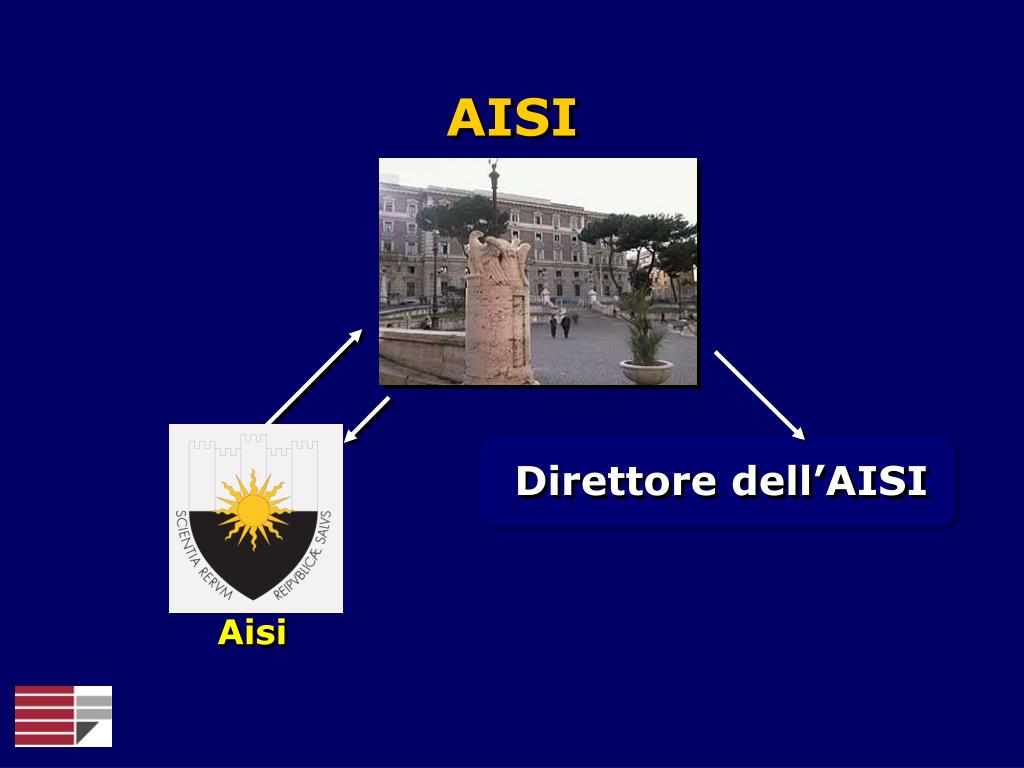 AISI

SCIENTIA RERVM REIPVBLICÆ SALVS

Aisi

Direttore dell’AISI